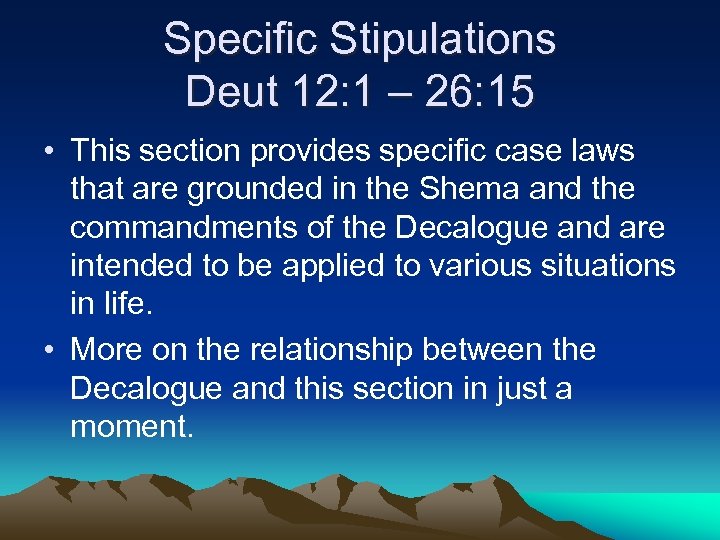 Specific Stipulations
Deut 12:1 – 26:15

• This section provides specific case laws that are grounded in the Shema and the commandments of the Decalogue and are intended to be applied to various situations in life.

• More on the relationship between the Decalogue and this section in just a moment.